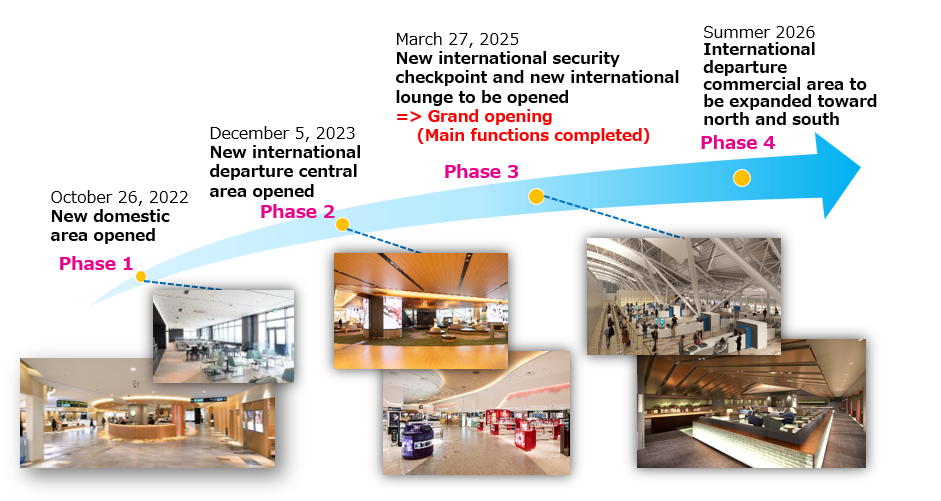 October 26, 2022
New domestic area opened
Phase 1

December 5, 2023
New international departure central area opened
Phase 2

March 27, 2025
New international security checkpoint and new international lounge to be opened
=> Grand opening
(Main functions completed)
Phase 3

Summer 2026
International departure commercial area to be expanded toward north and south
Phase 4